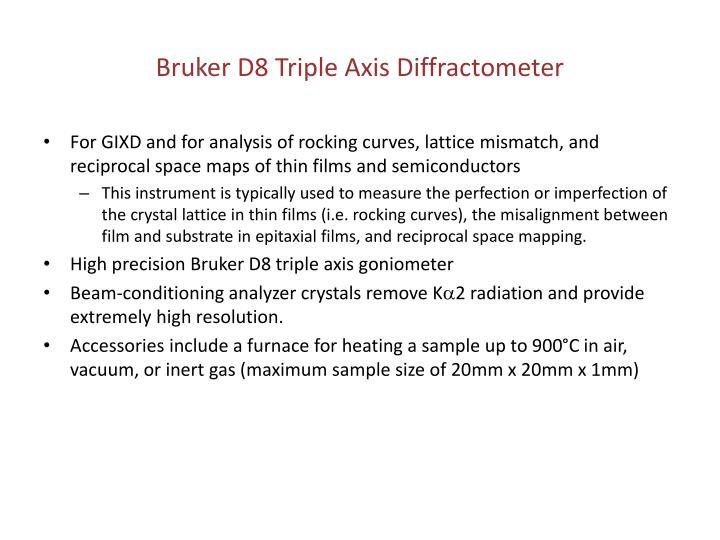 Bruker D8 Triple Axis Diffractometer

• For GIXD and for analysis of rocking curves, lattice mismatch, and reciprocal space maps of thin films and semiconductors

– This instrument is typically used to measure the perfection or imperfection of the crystal lattice in thin films (i.e. rocking curves), the misalignment between film and substrate in epitaxial films, and reciprocal space mapping.

• High precision Bruker D8 triple axis goniometer

• Beam-conditioning analyzer crystals remove K$\alpha$2 radiation and provide extremely high resolution.

• Accessories include a furnace for heating a sample up to 900°C in air, vacuum, or inert gas (maximum sample size of 20mm x 20mm x 1mm)